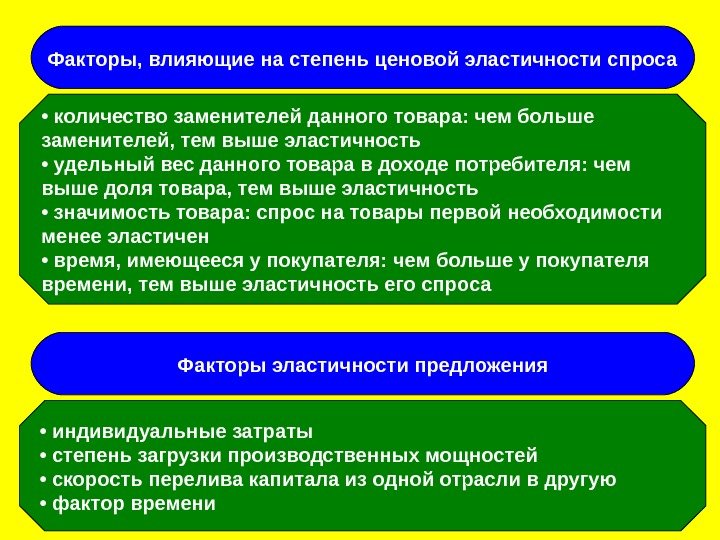 Факторы, влияющие на степень ценовой эластичности спроса

• количество заменителей данного товара: чем больше заменителей, тем выше эластичность
• удельный вес данного товара в доходе потребителя: чем выше доля товара, тем выше эластичность
• значимость товара: спрос на товары первой необходимости менее эластичен
• время, имеющееся у покупателя: чем больше у покупателя времени, тем выше эластичность его спроса

Факторы эластичности предложения

• индивидуальные затраты
• степень загрузки производственных мощностей
• скорость перелива капитала из одной отрасли в другую
• фактор времени